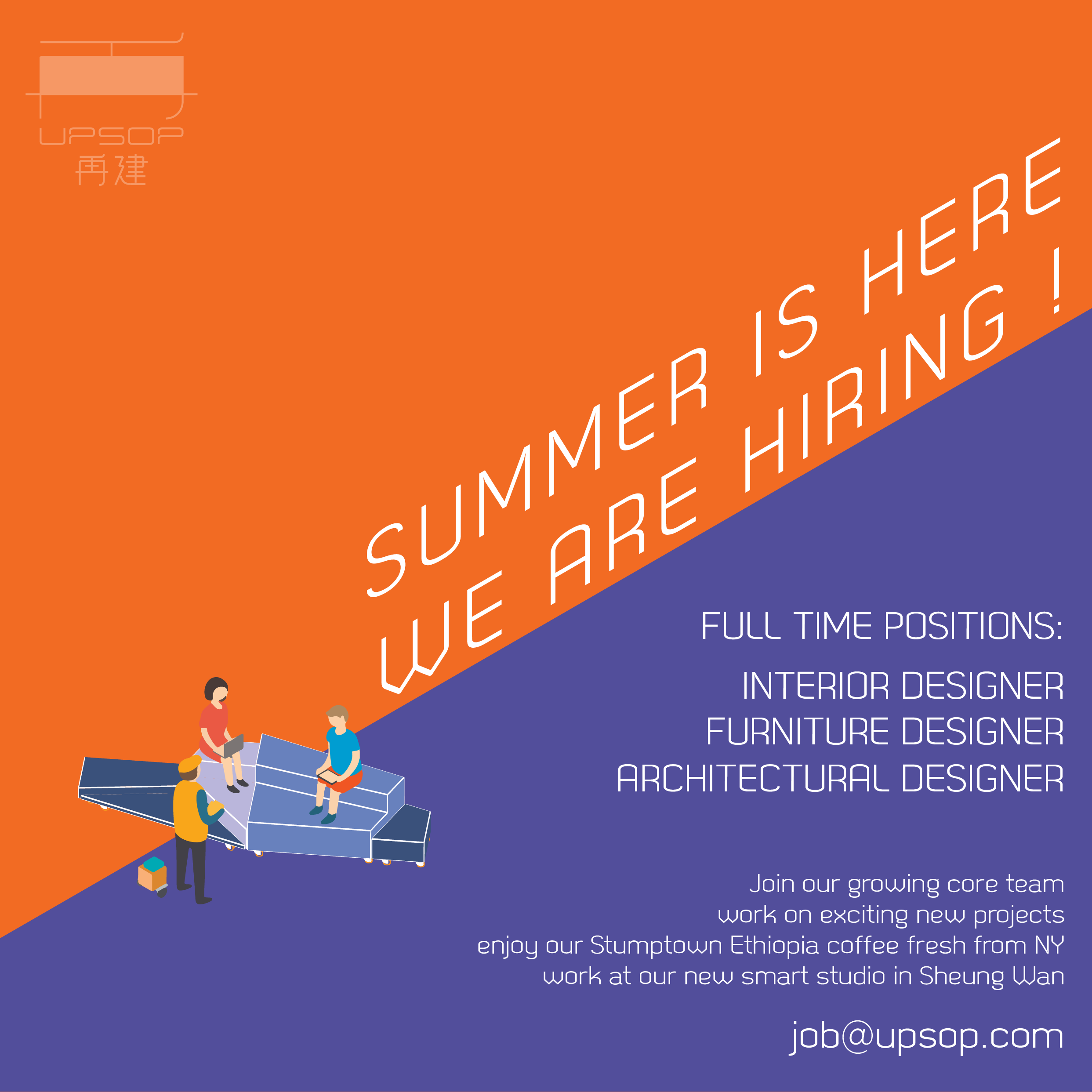 UPSOP
再建

SUMMER IS HERE
WE ARE HIRING !

FULL TIME POSITIONS:

INTERIOR DESIGNER
FURNITURE DESIGNER
ARCHITECTURAL DESIGNER

Join our growing core team
work on exciting new projects
enjoy our Stumptown Ethiopia coffee fresh from NY
work at our new smart studio in Sheung Wan

job@upsop.com